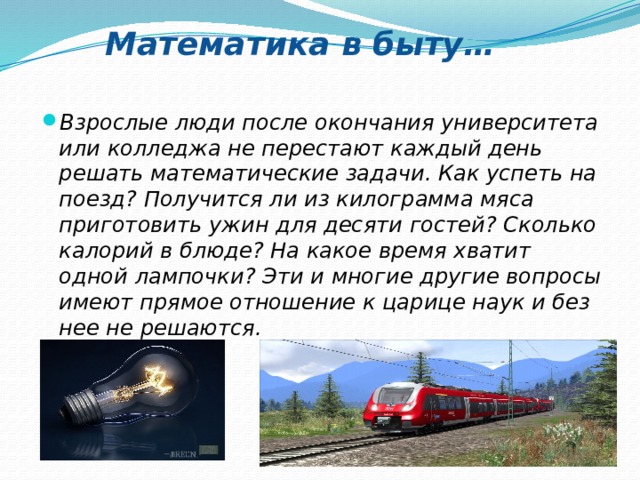 Математика в быту…

Взрослые люди после окончания университета или колледжа не перестают каждый день решать математические задачи. Как успеть на поезд? Получится ли из килограмма мяса приготовить ужин для десяти гостей? Сколько калорий в блюде? На какое время хватит одной лампочки? Эти и многие другие вопросы имеют прямое отношение к царице наук и без нее не решаются.